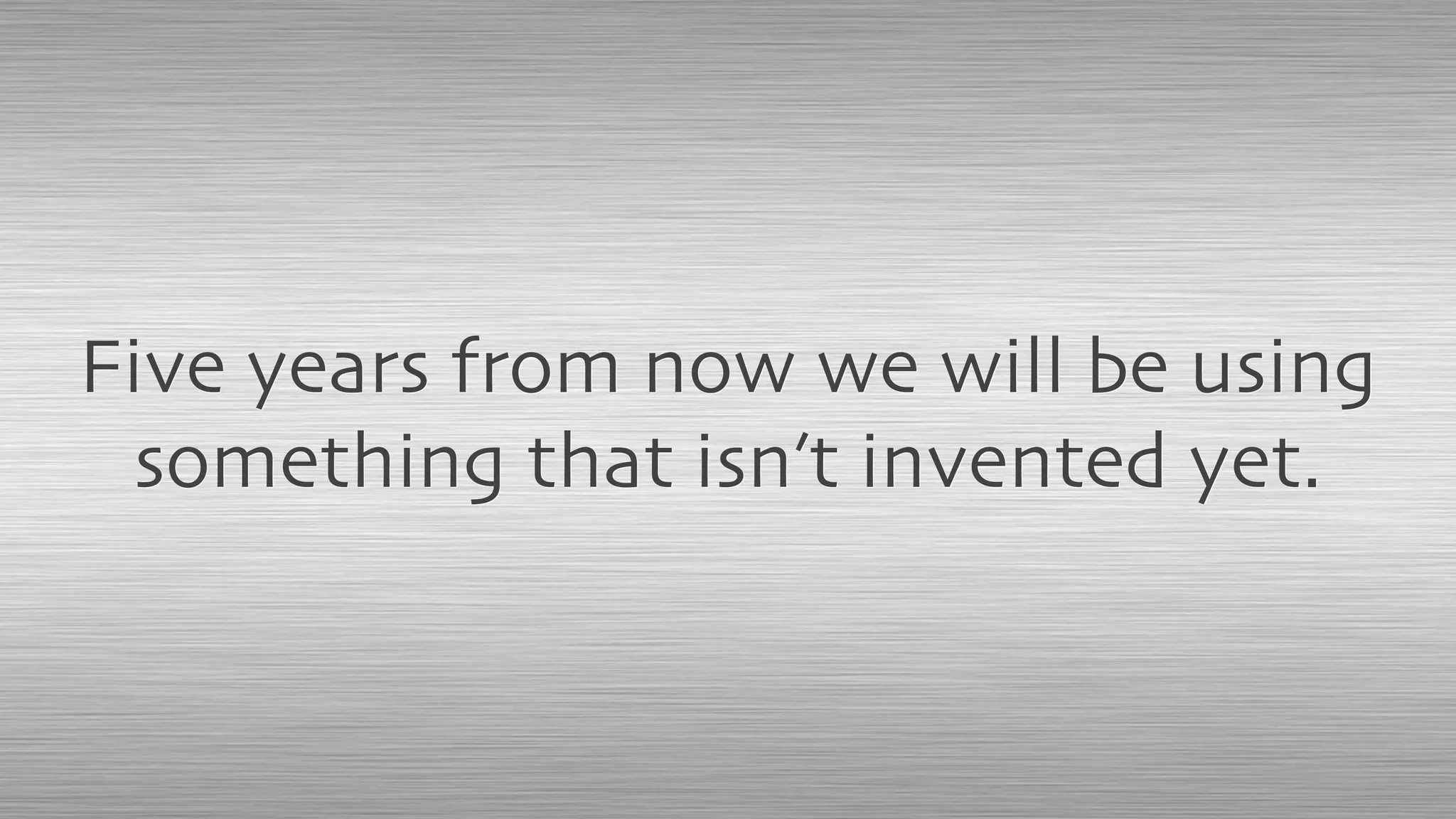 Five years from now we will be using something that isn’t invented yet.